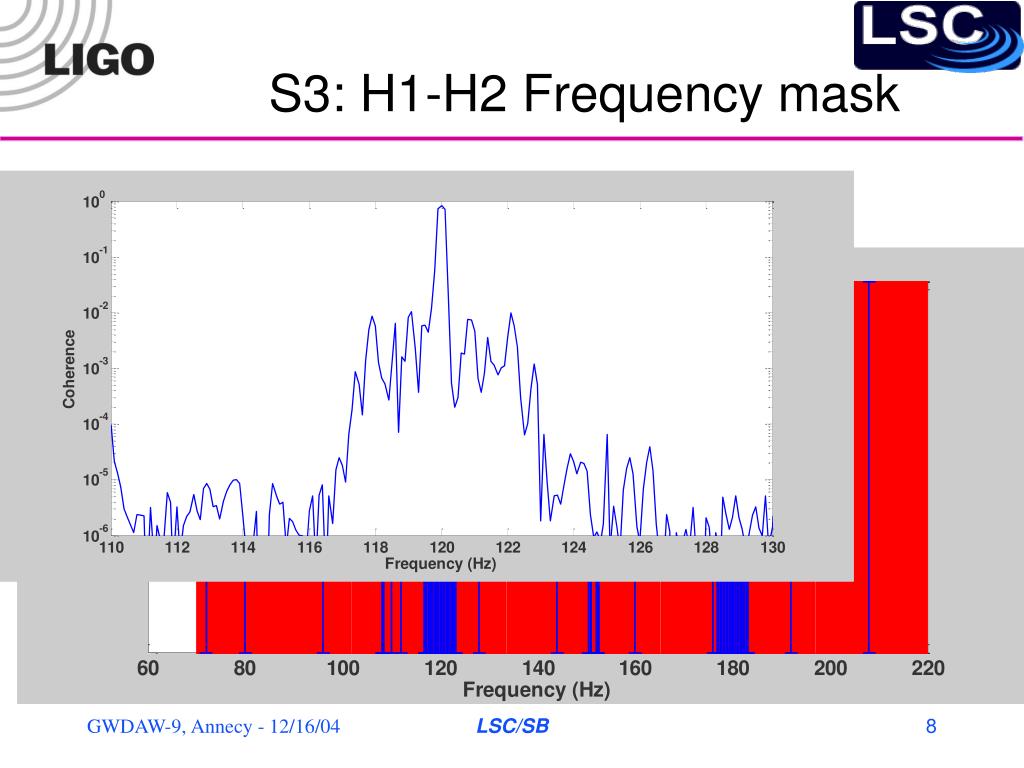 LIGO

LSC

S3: H1-H2 Frequency mask

$10^{0}$
$10^{-1}$
$10^{-2}$
$10^{-3}$
$10^{-4}$
$10^{-5}$
$10^{-6}$

Coherence

110 112 114 116 118 120 122 124 126 128 130

Frequency (Hz)

60 80 100 120 140 160 180 200 220

Frequency (Hz)

GWDAW-9, Annecy - 12/16/04

LSC/SB

8